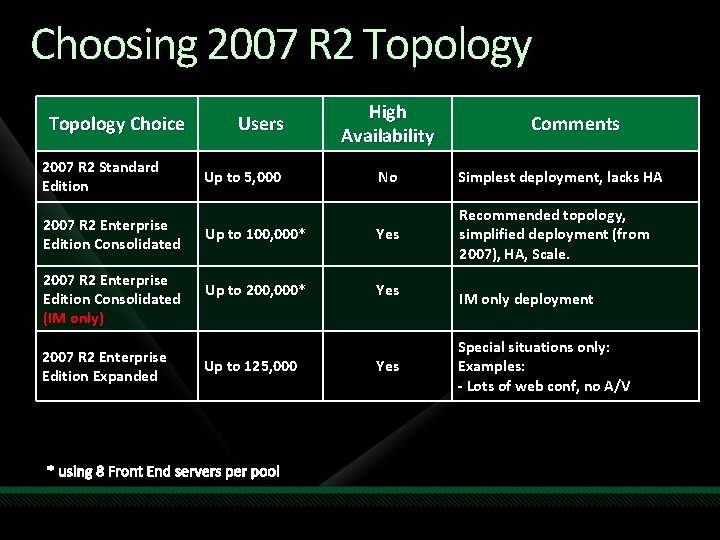 Choosing 2007 R2 Topology

| Topology Choice | Users | High Availability | Comments |
|---|---|---|---|
| 2007 R2 Standard Edition | Up to 5,000 | No | Simplest deployment, lacks HA |
| 2007 R2 Enterprise Edition Consolidated | Up to 100,000* | Yes | Recommended topology, simplified deployment (from 2007), HA, Scale. |
| 2007 R2 Enterprise Edition Consolidated (IM only) | Up to 200,000* | Yes | IM only deployment |
| 2007 R2 Enterprise Edition Expanded | Up to 125,000 | Yes | Special situations only: Examples: - Lots of web conf, no A/V |

* using 8 Front End servers per pool